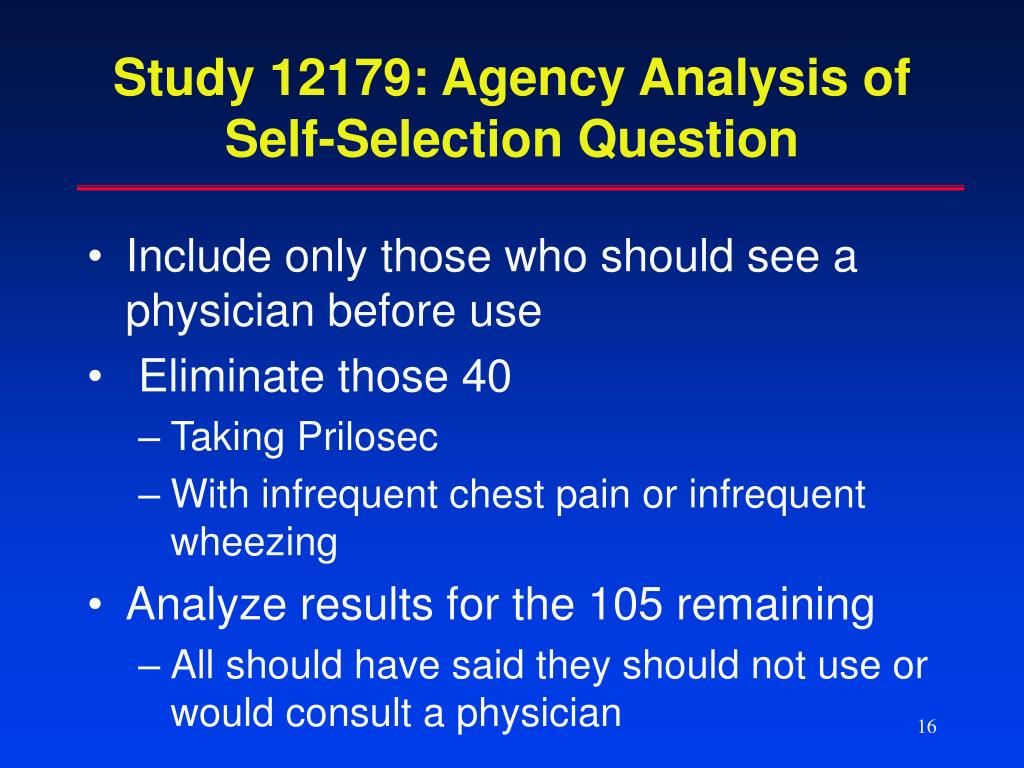 Study 12179: Agency Analysis of Self-Selection Question

• Include only those who should see a physician before use

• Eliminate those 40

– Taking Prilosec

– With infrequent chest pain or infrequent wheezing

• Analyze results for the 105 remaining

– All should have said they should not use or would consult a physician

16